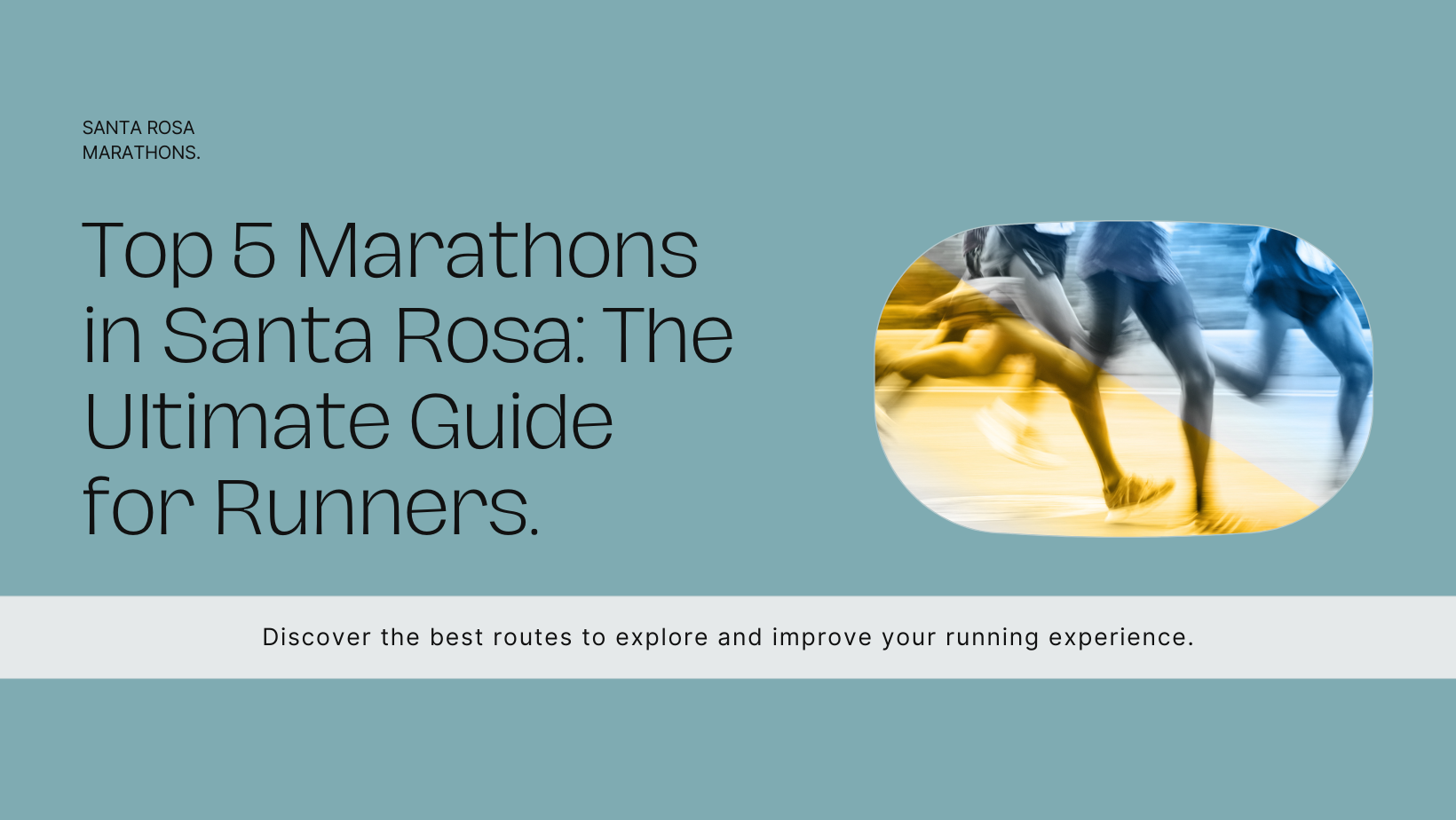 SANTA ROSA MARATHONS.

Top 5 Marathons in Santa Rosa: The Ultimate Guide for Runners.

Discover the best routes to explore and improve your running experience.